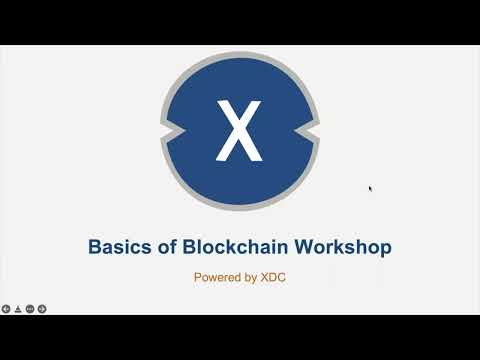 X

Basics of Blockchain Workshop

Powered by XDC